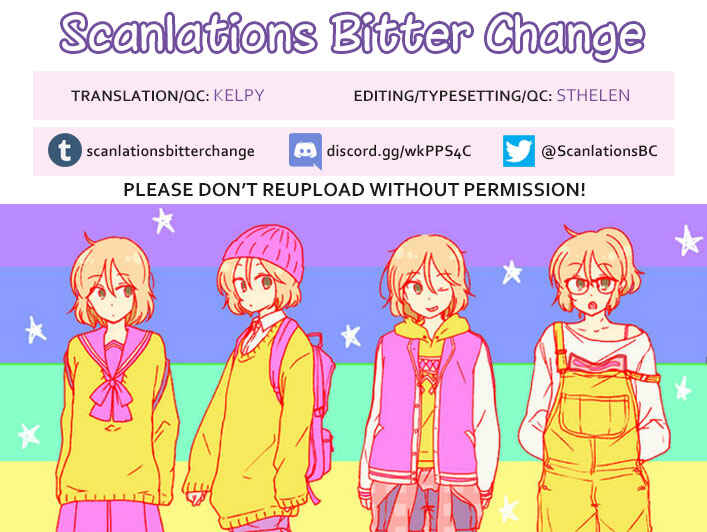 Scanlations Bitter Change

TRANSLATION/QC: KELPY

EDITING/TYPESETTING/QC: STHELEN

scanlationsbitterchange

discord.gg/wkPPS4C

@ScanlationsBC

PLEASE DON'T REUPLOAD WITHOUT PERMISSION!